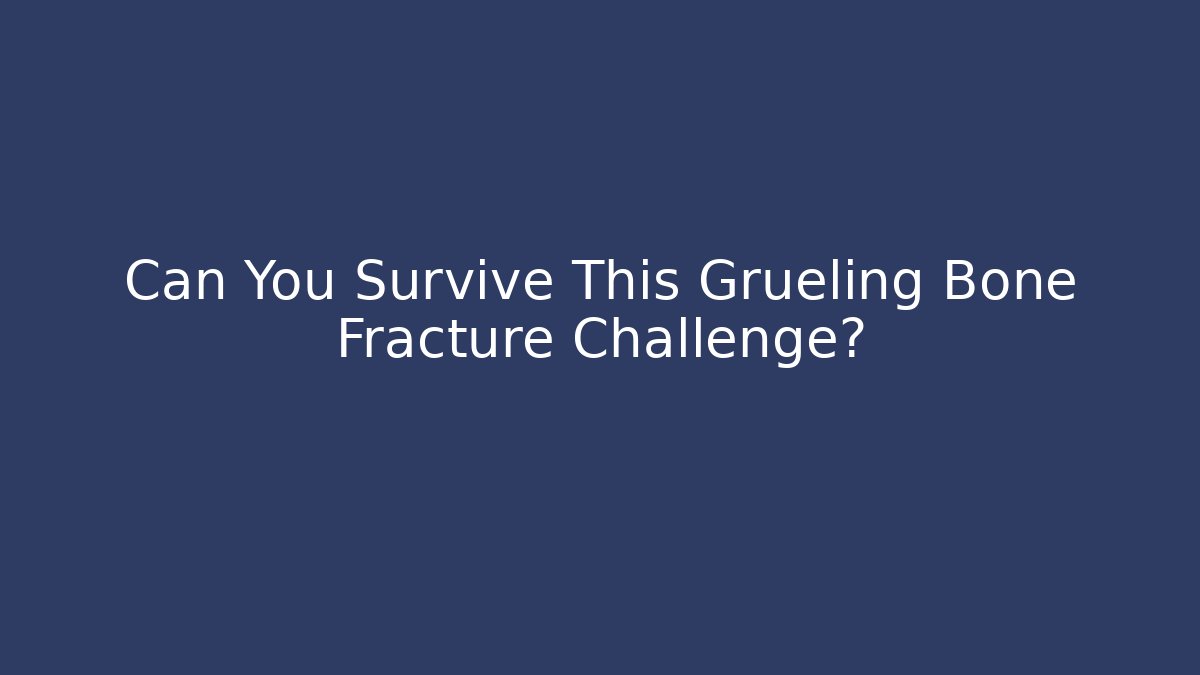 Can You Survive This Grueling Bone Fracture Challenge?